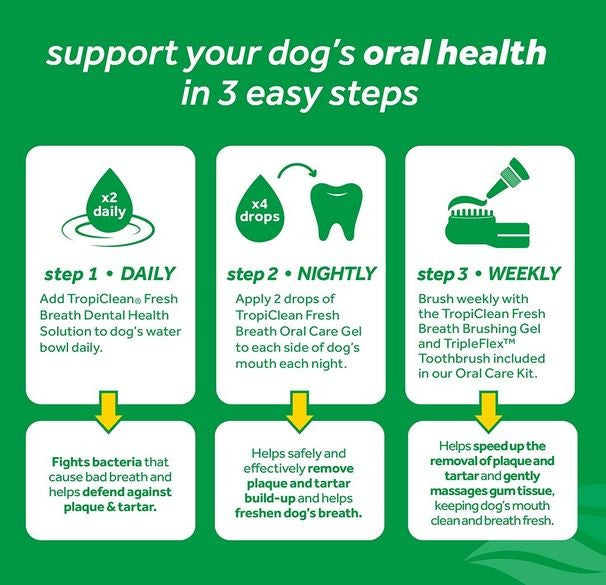 support your dog's oral health in 3 easy steps

x2 daily

step 1 • DAILY

Add TropiClean® Fresh Breath Dental Health Solution to dog's water bowl daily.

Fights bacteria that cause bad breath and helps defend against plaque & tartar.

x4 drops

step 2 • NIGHTLY

Apply 2 drops of TropiClean Fresh Breath Oral Care Gel to each side of dog's mouth each night.

Helps safely and effectively remove plaque and tartar build-up and helps freshen dog's breath.

step 3 • WEEKLY

Brush weekly with the TropiClean Fresh Breath Brushing Gel and TripleFlex™ Toothbrush included in our Oral Care Kit.

Helps speed up the removal of plaque and tartar and gently massages gum tissue, keeping dog's mouth clean and breath fresh.